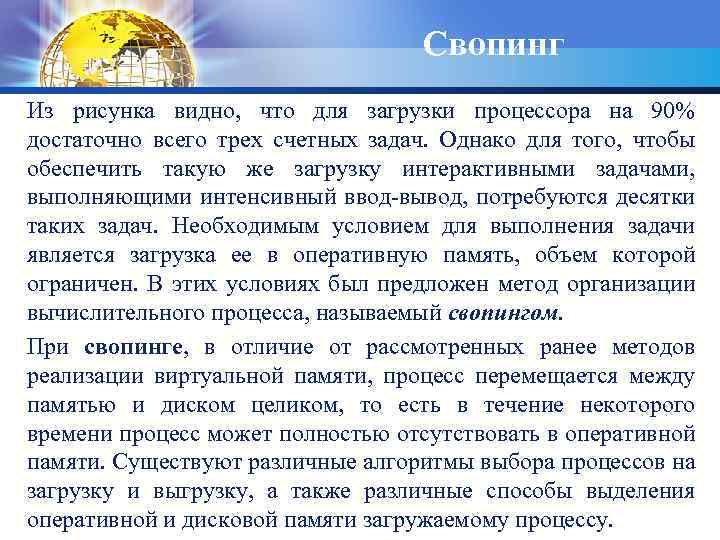 Свопинг

Из рисунка видно, что для загрузки процессора на 90% достаточно всего трех счетных задач. Однако для того, чтобы обеспечить такую же загрузку интерактивными задачами, выполняющими интенсивный ввод-вывод, потребуются десятки таких задач. Необходимым условием для выполнения задачи является загрузка ее в оперативную память, объем которой ограничен. В этих условиях был предложен метод организации вычислительного процесса, называемый свопингом.

При свопинге, в отличие от рассмотренных ранее методов реализации виртуальной памяти, процесс перемещается между памятью и диском целиком, то есть в течение некоторого времени процесс может полностью отсутствовать в оперативной памяти. Существуют различные алгоритмы выбора процессов на загрузку и выгрузку, а также различные способы выделения оперативной и дисковой памяти загружаемому процессу.